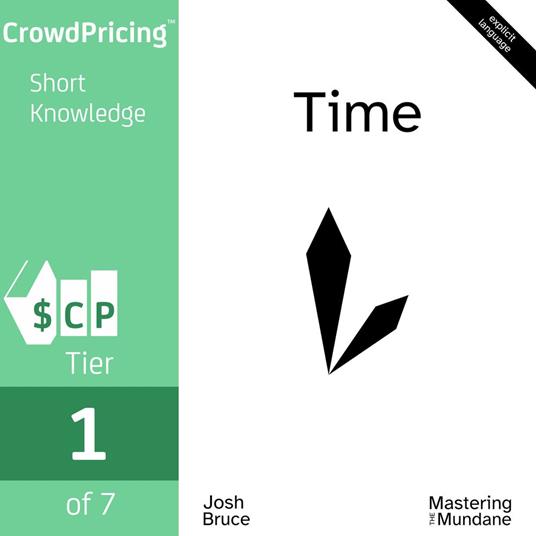 CrowdPricing™

Short Knowledge

$CP

Tier

1

of 7

explicit language

Time

Josh Bruce

Mastering THE Mundane